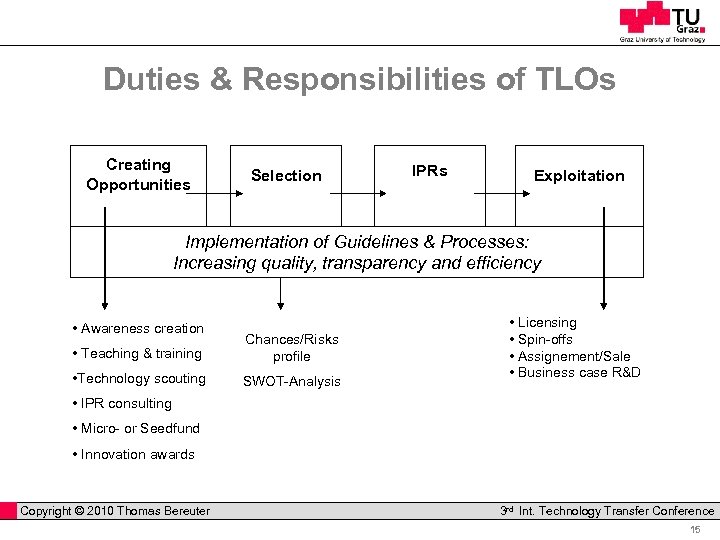 TU Graz
Graz University of Technology

Duties & Responsibilities of TLOs

Creating Opportunities

Selection

IPRs

Exploitation

Implementation of Guidelines & Processes: Increasing quality, transparency and efficiency

• Awareness creation
• Teaching & training
•Technology scouting
• IPR consulting
• Micro- or Seedfund
• Innovation awards

Chances/Risks profile

SWOT-Analysis

• Licensing
• Spin-offs
• Assignement/Sale
• Business case R&D

Copyright © 2010 Thomas Bereuter

3rd Int. Technology Transfer Conference

15